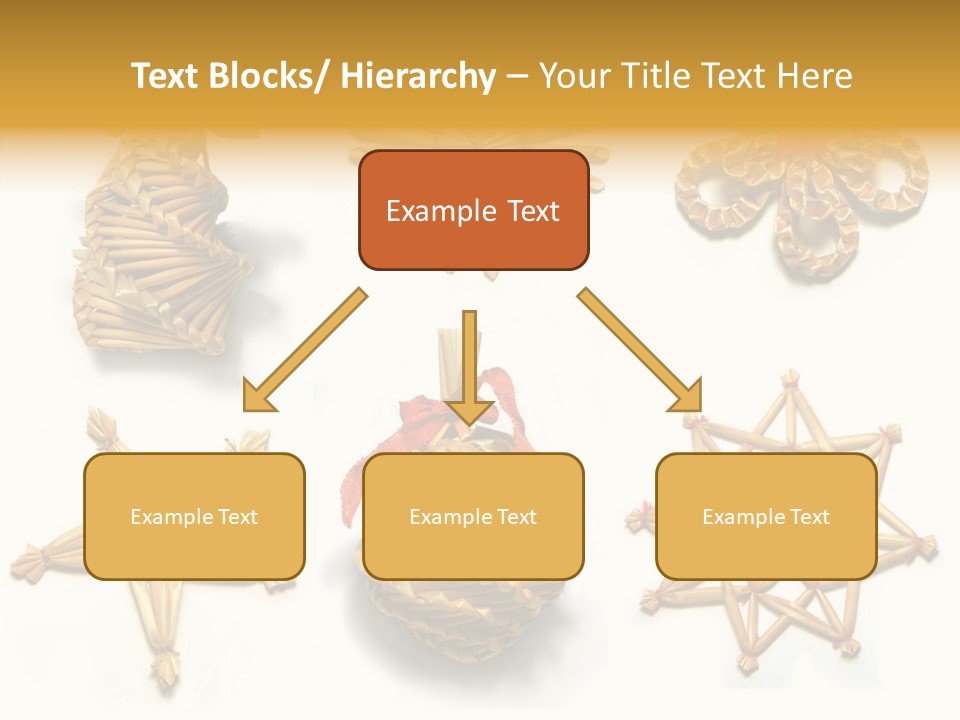 Text Blocks/ Hierarchy – Your Title Text Here

Example Text

Example Text

Example Text

Example Text